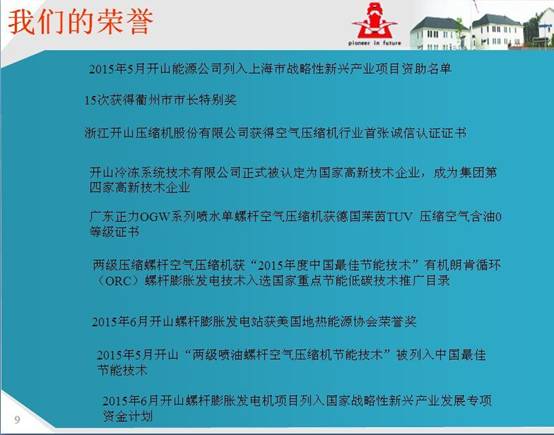 我们的荣誉

pioneer in future

2015年5月开山能源公司列入上海市战略性新兴产业项目资助名单

15次获得衢州市市长特别奖

浙江开山压缩机股份有限公司获得空气压缩机行业首张诚信认证证书

开山冷冻系统技术有限公司正式被认定为国家高新技术企业，成为集团第四家高新技术企业

广东正力OGW系列喷水单螺杆空气压缩机获德国莱茵TUV 压缩空气含油0等级证书

两级压缩螺杆空气压缩机获“2015年度中国最佳节能技术”有机朗肯循环（ORC）螺杆膨胀发电技术入选国家重点节能低碳技术推广目录

2015年6月开山螺杆膨胀发电站获美国地热能源协会荣誉奖

2015年5月开山“两级喷油螺杆空气压缩机节能技术”被列入中国最佳节能技术

2015年6月开山螺杆膨胀发电机项目列入国家战略性新兴产业发展专项资金计划

9